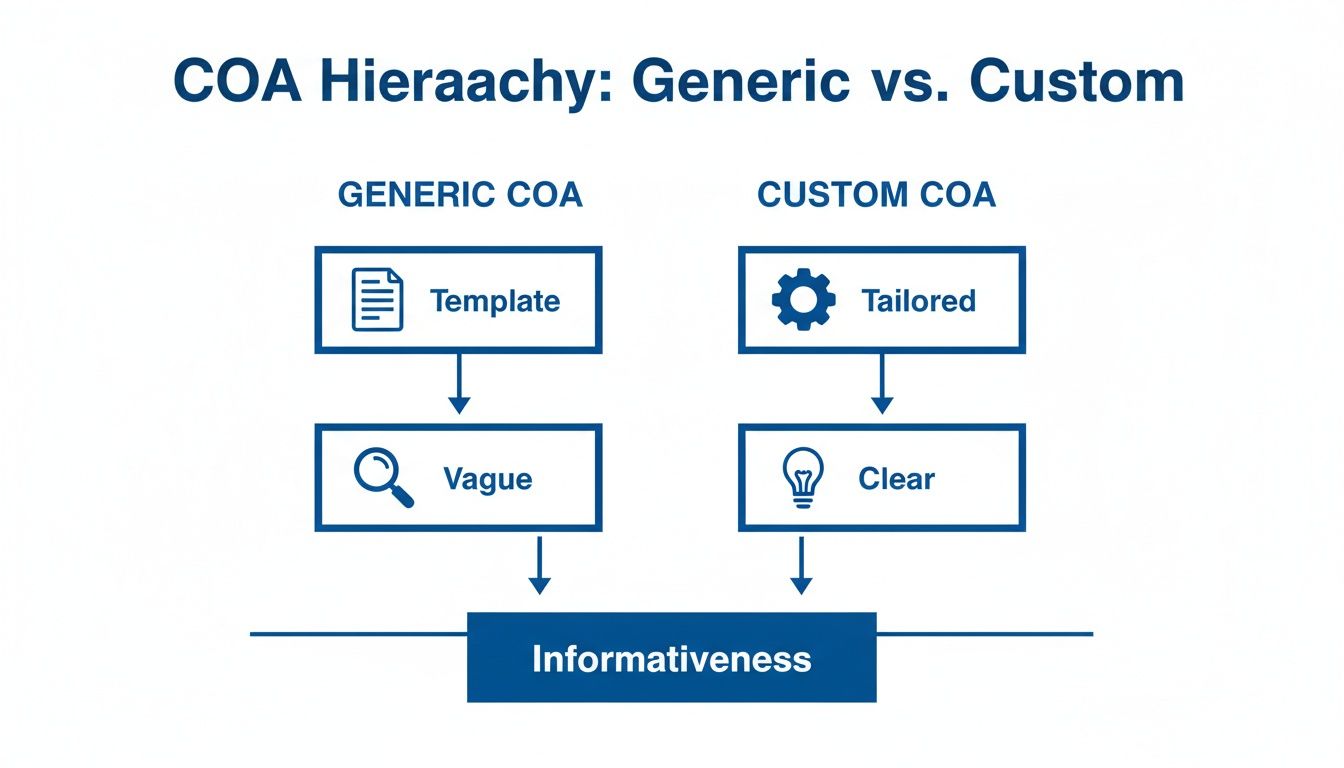 COA Hieraachy: Generic vs. Custom

GENERIC COA

Template

Vague

CUSTOM COA

Tailored

Clear

Informativeness